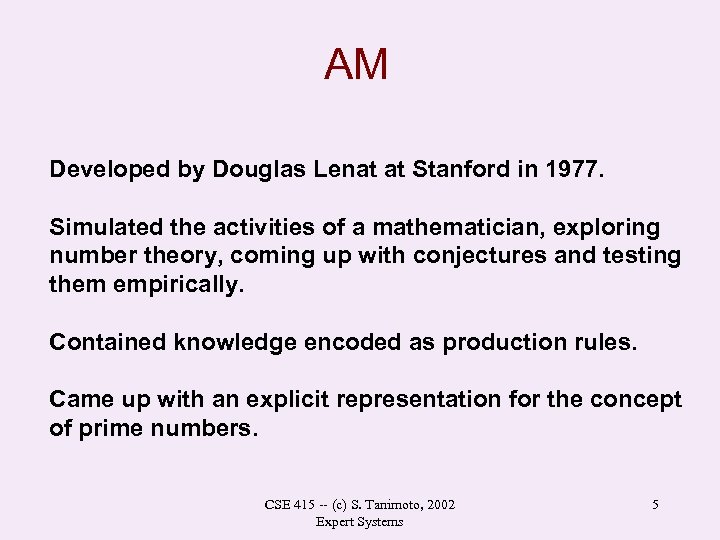 AM

Developed by Douglas Lenat at Stanford in 1977.

Simulated the activities of a mathematician, exploring number theory, coming up with conjectures and testing them empirically.

Contained knowledge encoded as production rules.

Came up with an explicit representation for the concept of prime numbers.

CSE 415 -- (c) S. Tanimoto, 2002
Expert Systems

5